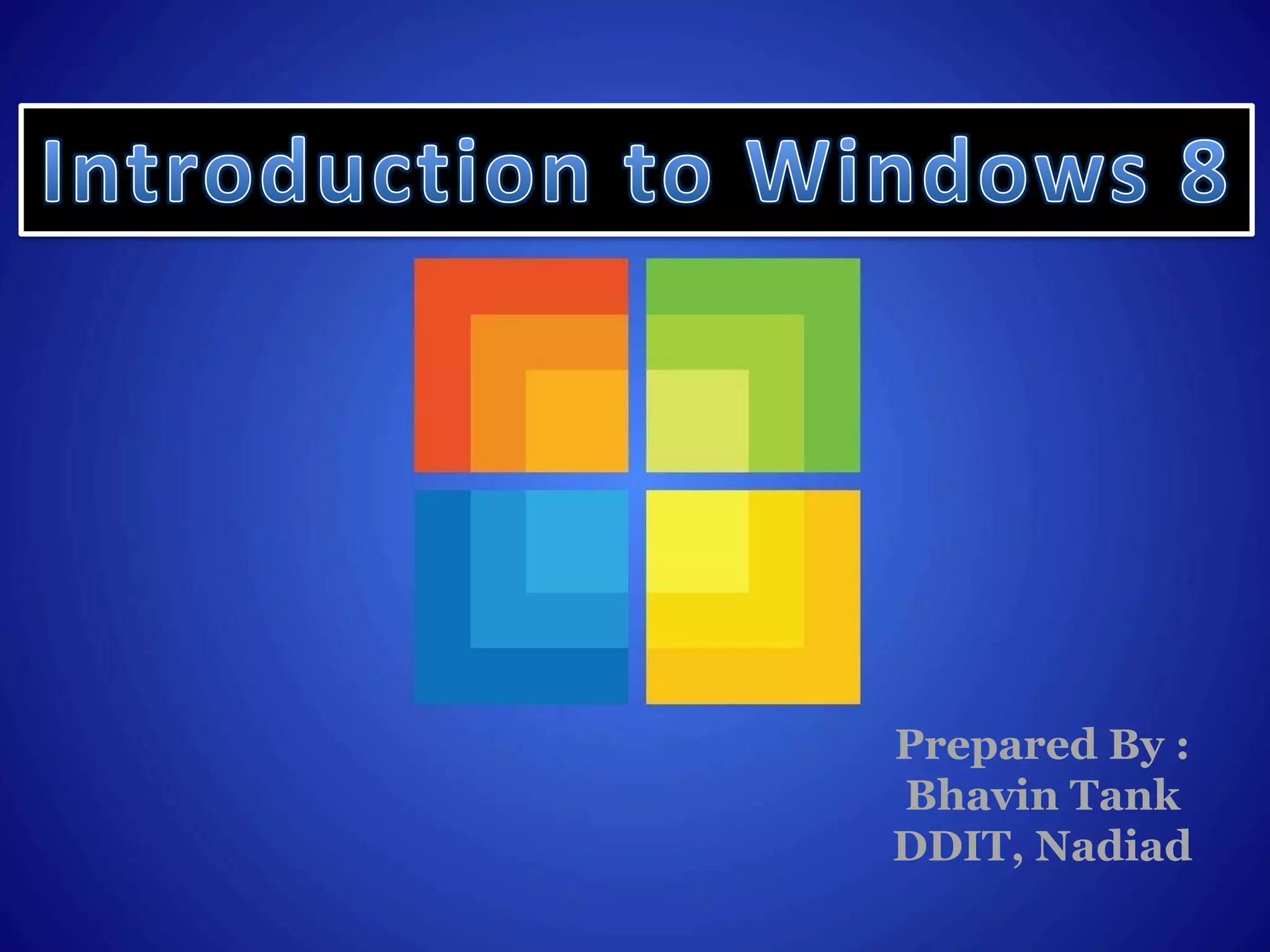 Introduction to Windows 8

Prepared By :
Bhavin Tank
DDIT, Nadiad